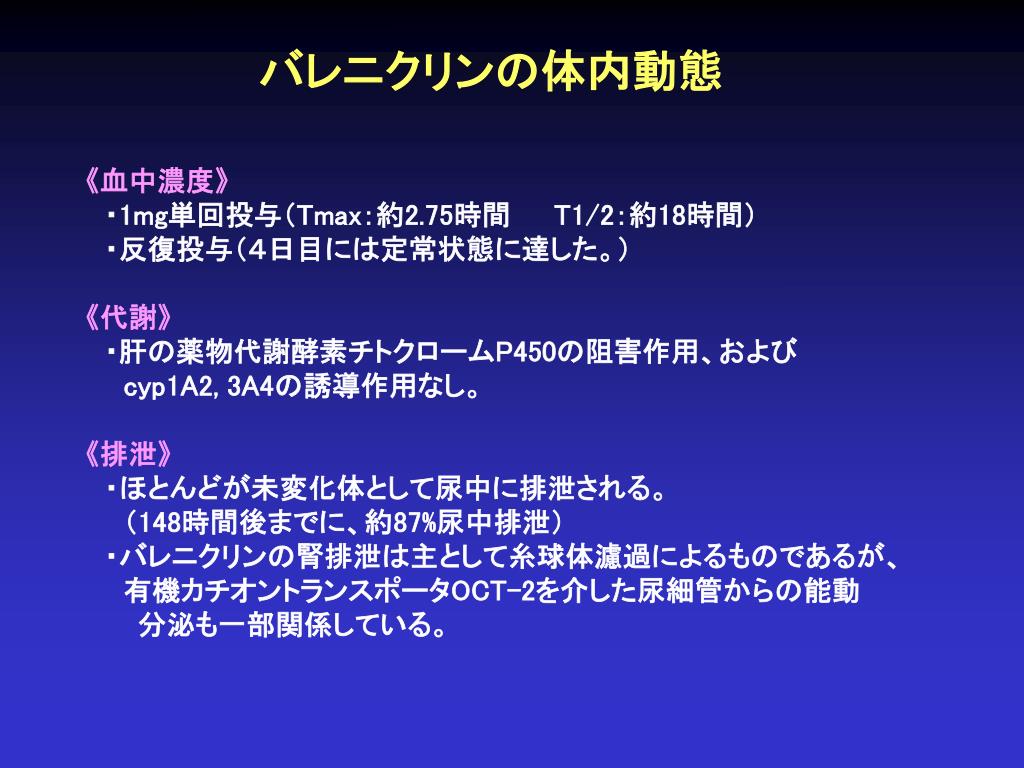 バレニクリンの体内動態

《血中濃度》
・1mg単回投与（Tmax：約2.75時間　T1/2：約18時間）
・反復投与（４日目には定常状態に達した。）

《代謝》
・肝の薬物代謝酵素チトクロームP450の阻害作用、および cyp1A2, 3A4の誘導作用なし。

《排泄》
・ほとんどが未変化体として尿中に排泄される。
（148時間後までに、約87%尿中排泄）
・バレニクリンの腎排泄は主として糸球体濾過によるものであるが、有機カチオントランスポータOCT-2を介した尿細管からの能動分泌も一部関係している。